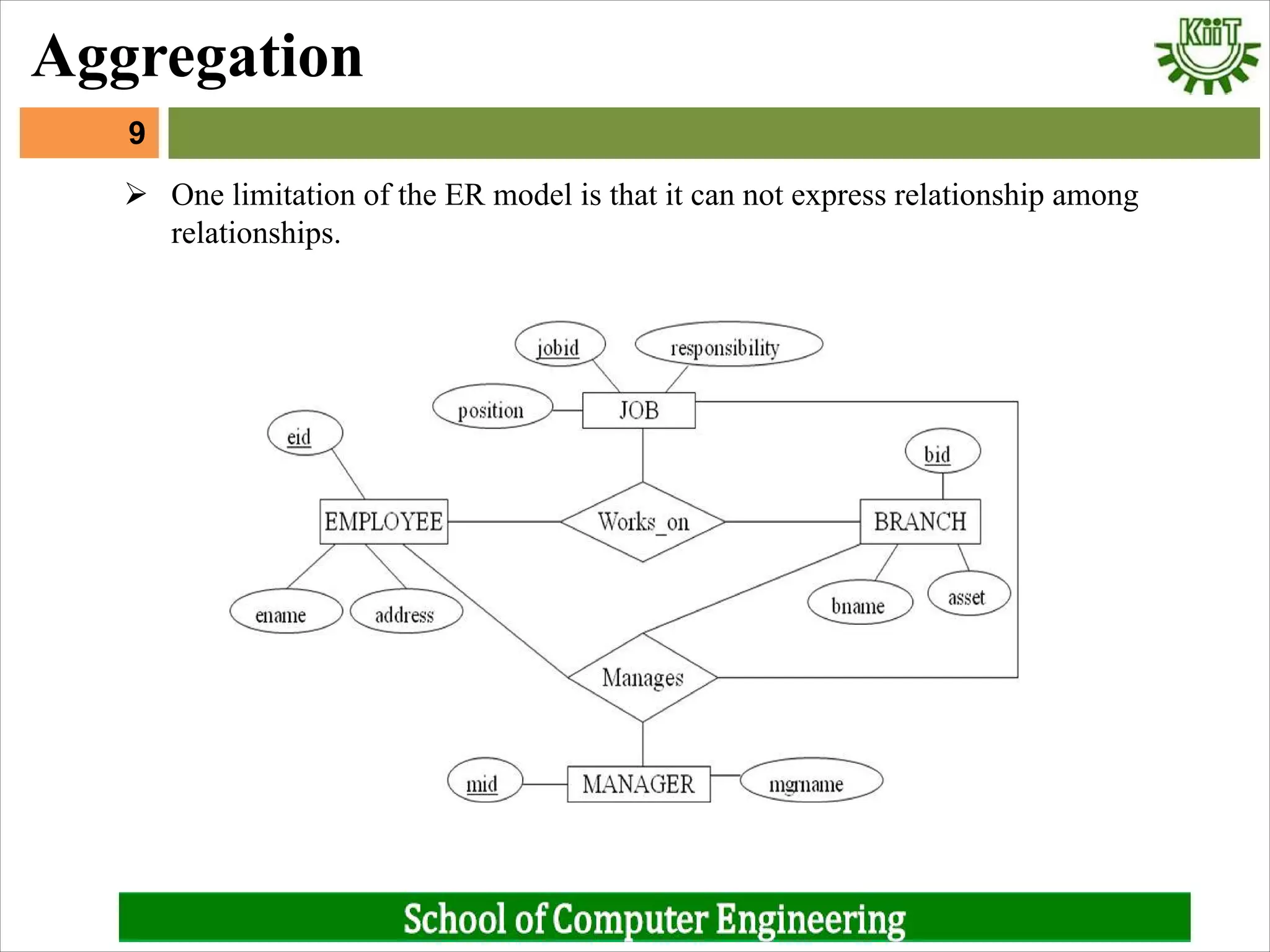 Aggregation

KiiT

9

➢ One limitation of the ER model is that it can not express relationship among relationships.

jobid
responsibility
position
JOB
eid
bid
EMPLOYEE
Works_on
BRANCH
ename
address
bname
asset
Manages
mid
MANAGER
mgrname

School of Computer Engineering